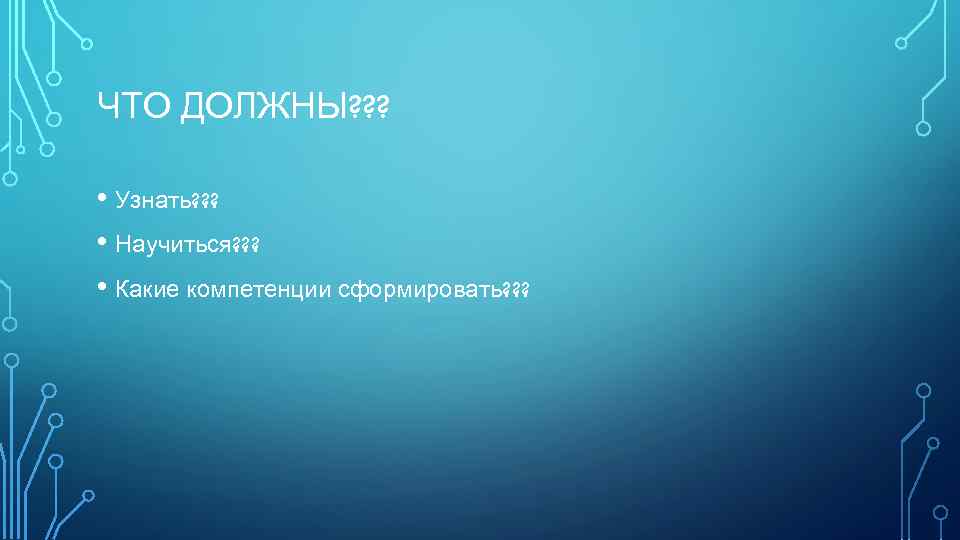 ЧТО ДОЛЖНЫ???

• Узнать???
• Научиться???
• Какие компетенции сформировать???